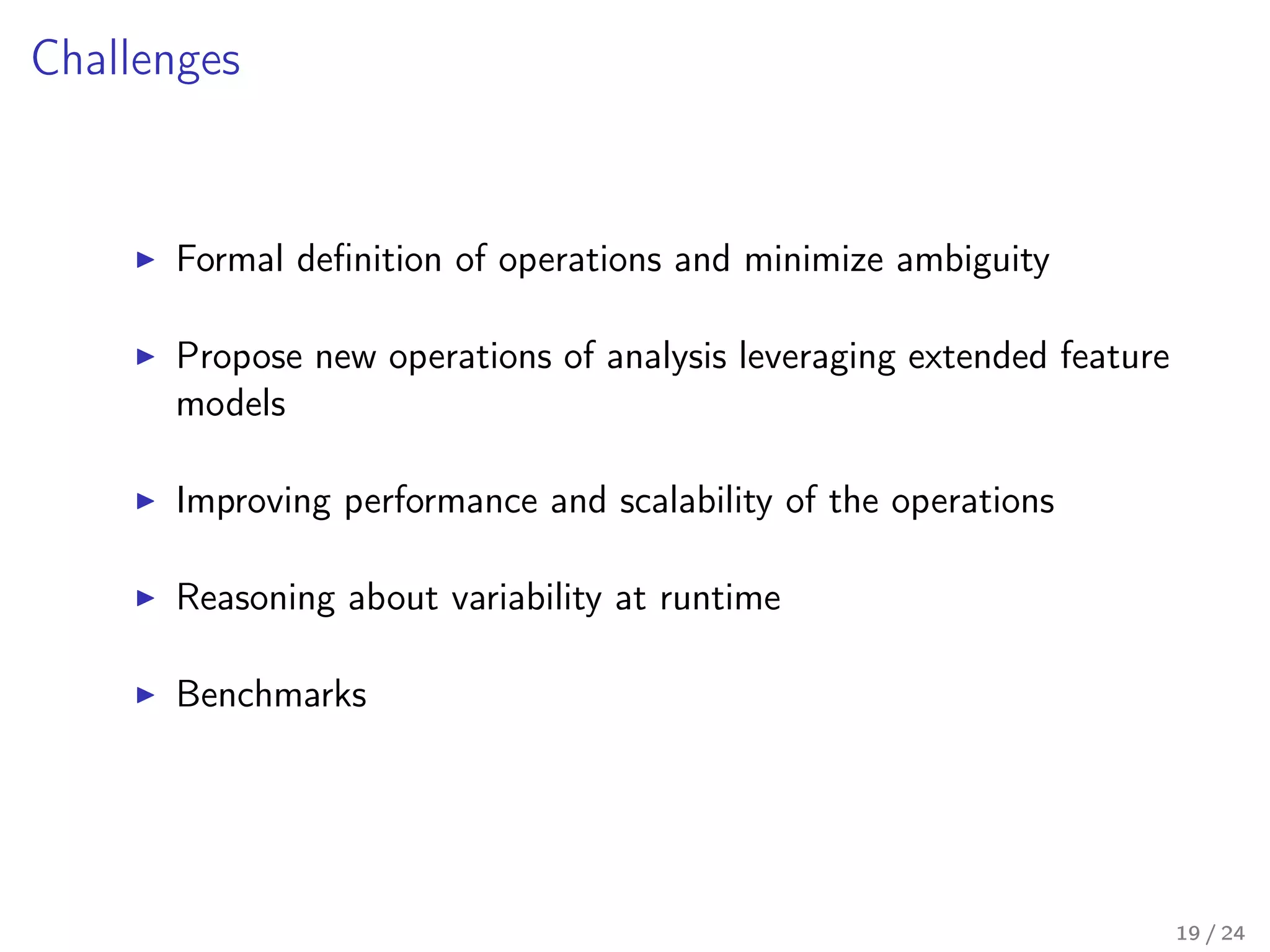 Challenges

▶ Formal definition of operations and minimize ambiguity

▶ Propose new operations of analysis leveraging extended feature models

▶ Improving performance and scalability of the operations

▶ Reasoning about variability at runtime

▶ Benchmarks

19 / 24